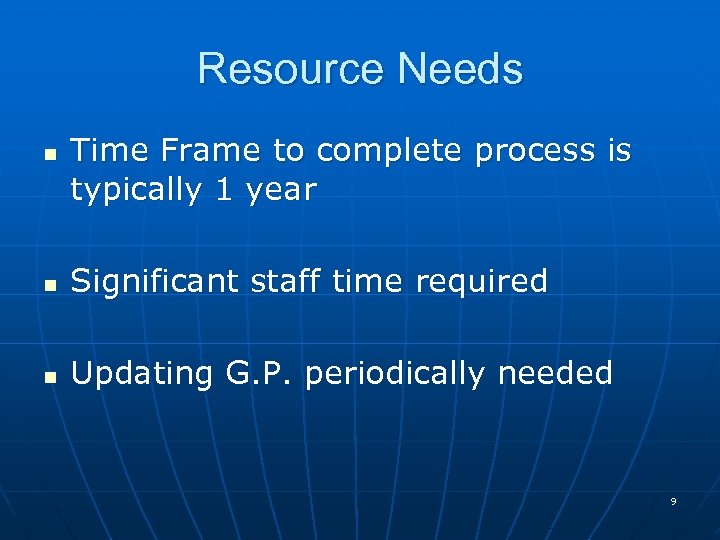 Resource Needs

- Time Frame to complete process is typically 1 year

- Significant staff time required

- Updating G.P. periodically needed

9